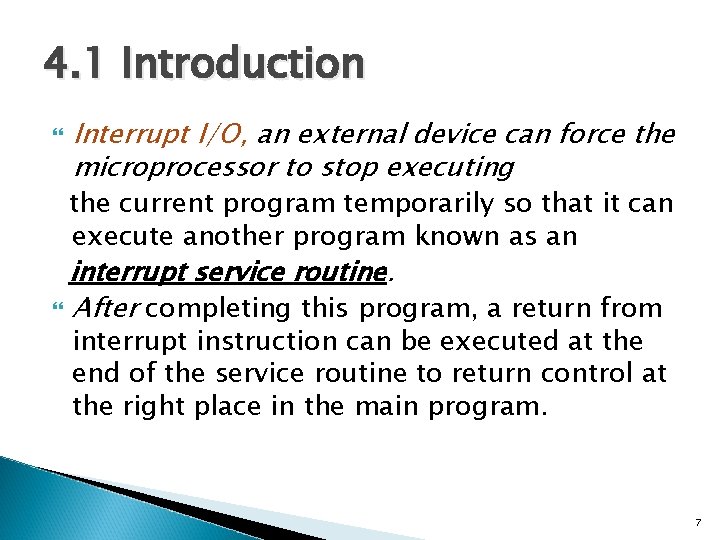 4.1 Introduction

Interrupt I/O, an external device can force the microprocessor to stop executing the current program temporarily so that it can execute another program known as an interrupt service routine.

After completing this program, a return from interrupt instruction can be executed at the end of the service routine to return control at the right place in the main program.

7